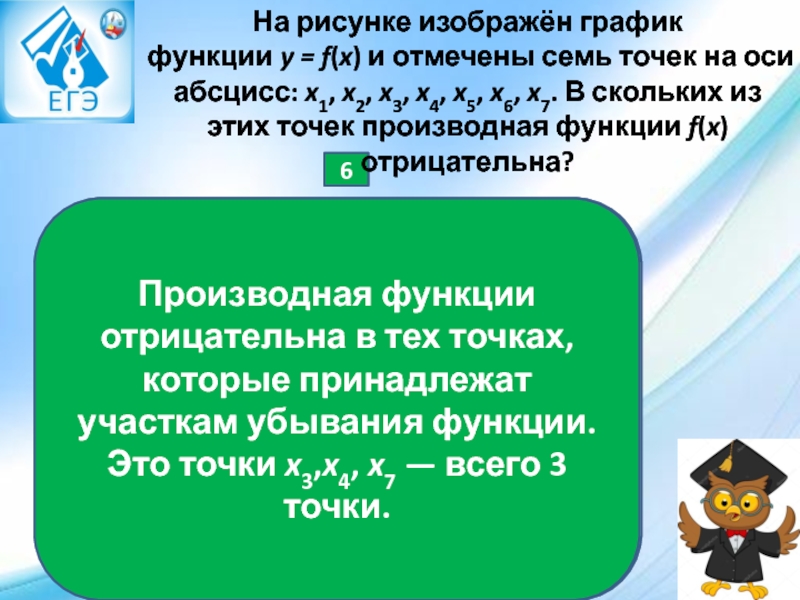 ЕГЭ

На рисунке изображён график функции $y = f(x)$ и отмечены семь точек на оси абсцисс: $x_1$, $x_2$, $x_3$, $x_4$, $x_5$, $x_6$, $x_7$. В скольких из этих точек производная функции $f(x)$ отрицательна?

6

Производная функции отрицательна в тех точках, которые принадлежат участкам убывания функции. Это точки $x_3$,$x_4$, $x_7$ — всего 3 точки.